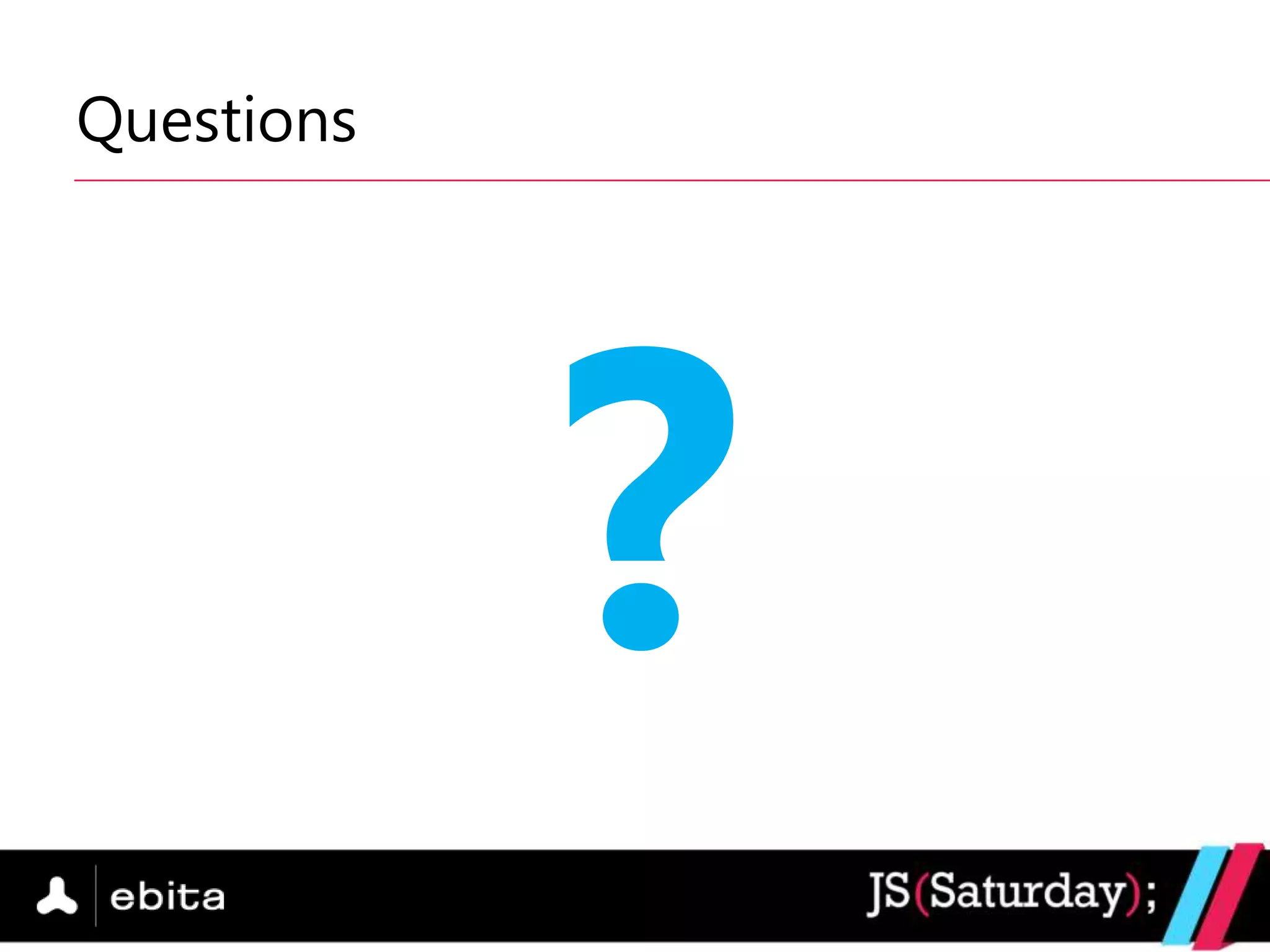 Questions

?

ebita

JS(Saturday);